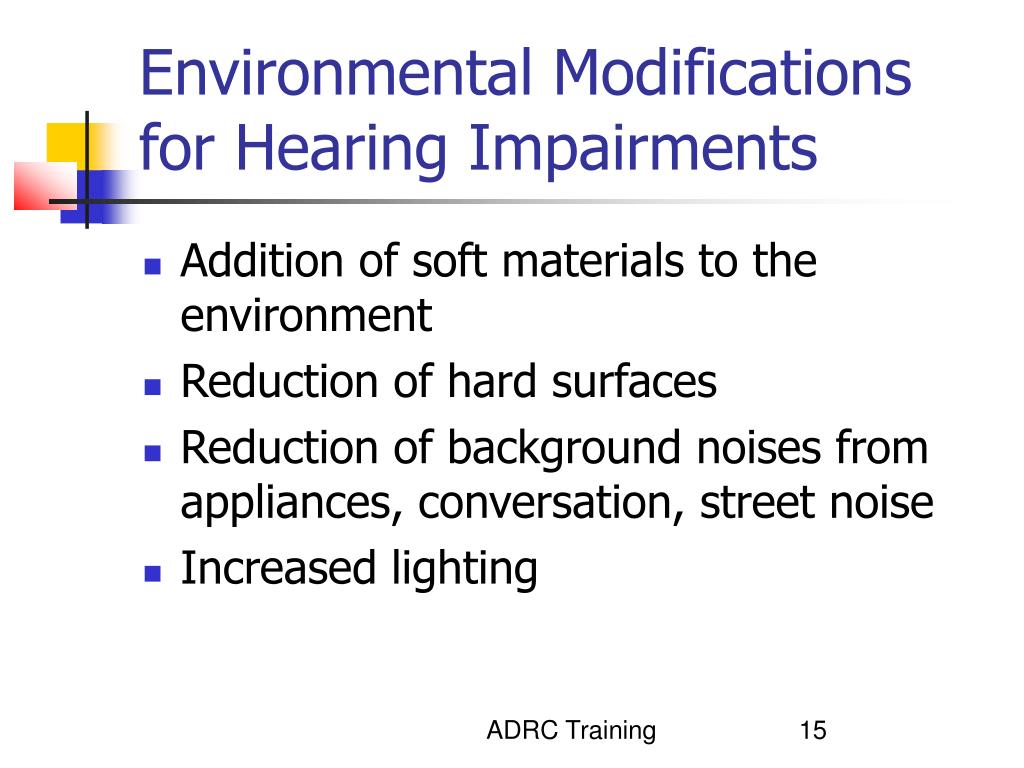 Environmental Modifications for Hearing Impairments

- Addition of soft materials to the environment
- Reduction of hard surfaces
- Reduction of background noises from appliances, conversation, street noise
- Increased lighting

ADRC Training

15